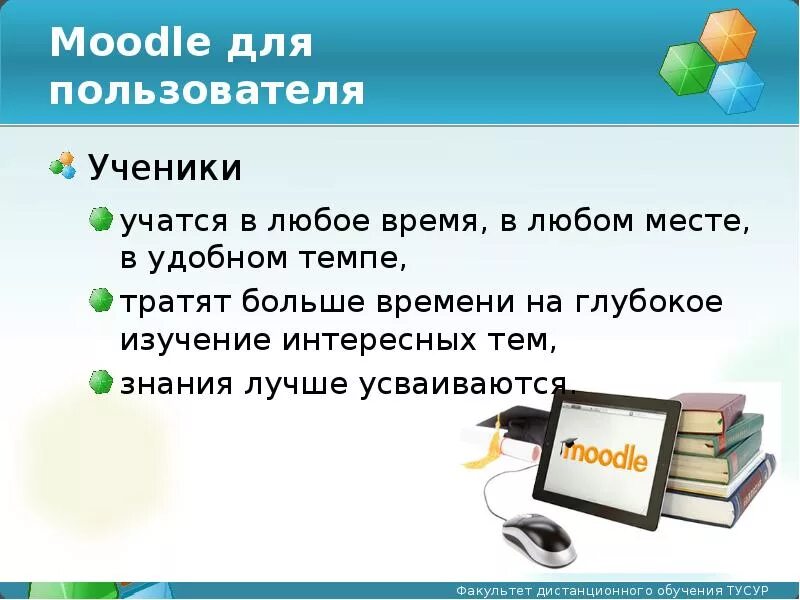 Moodle для пользователя

Ученики

учатся в любое время, в любом месте, в удобном темпе,

тратят больше времени на глубокое изучение интересных тем,

знания лучше усваиваются.

moodle

Факультет дистанционного обучения ТУСУР